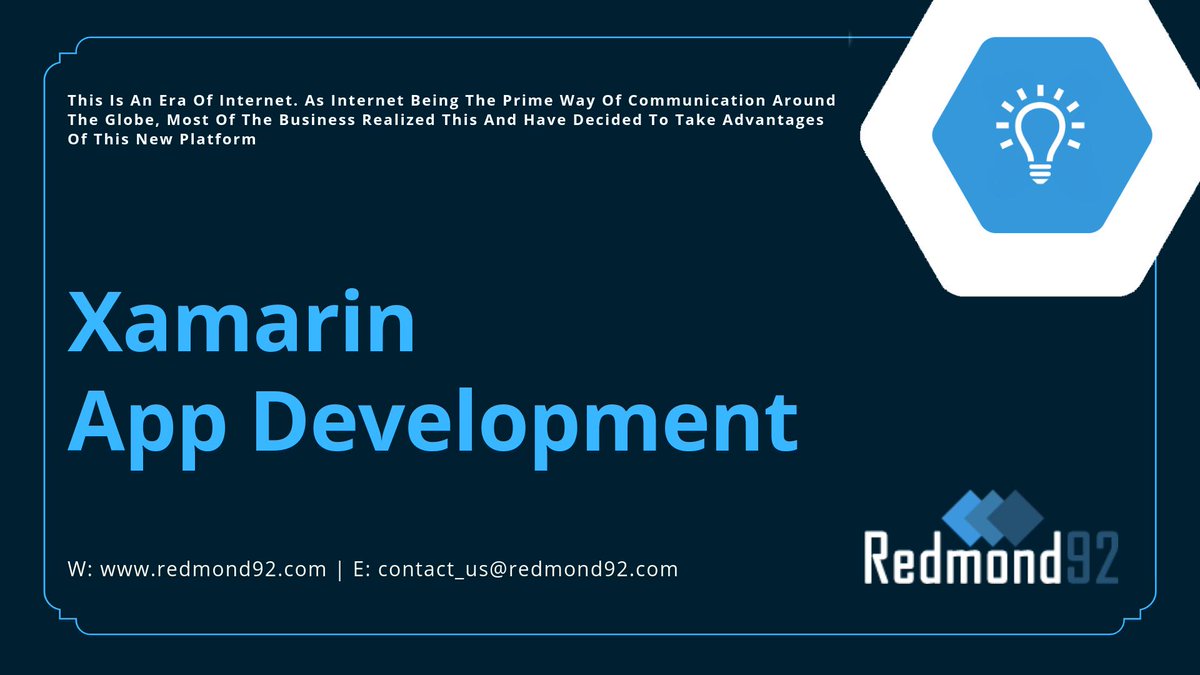 This Is An Era Of Internet. As Internet Being The Prime Way Of Communication Around The Globe, Most Of The Business Realized This And Have Decided To Take Advantages Of This New Platform

Xamarin
App Development

W: www.redmond92.com | E: contact_us@redmond92.com

Redmond92